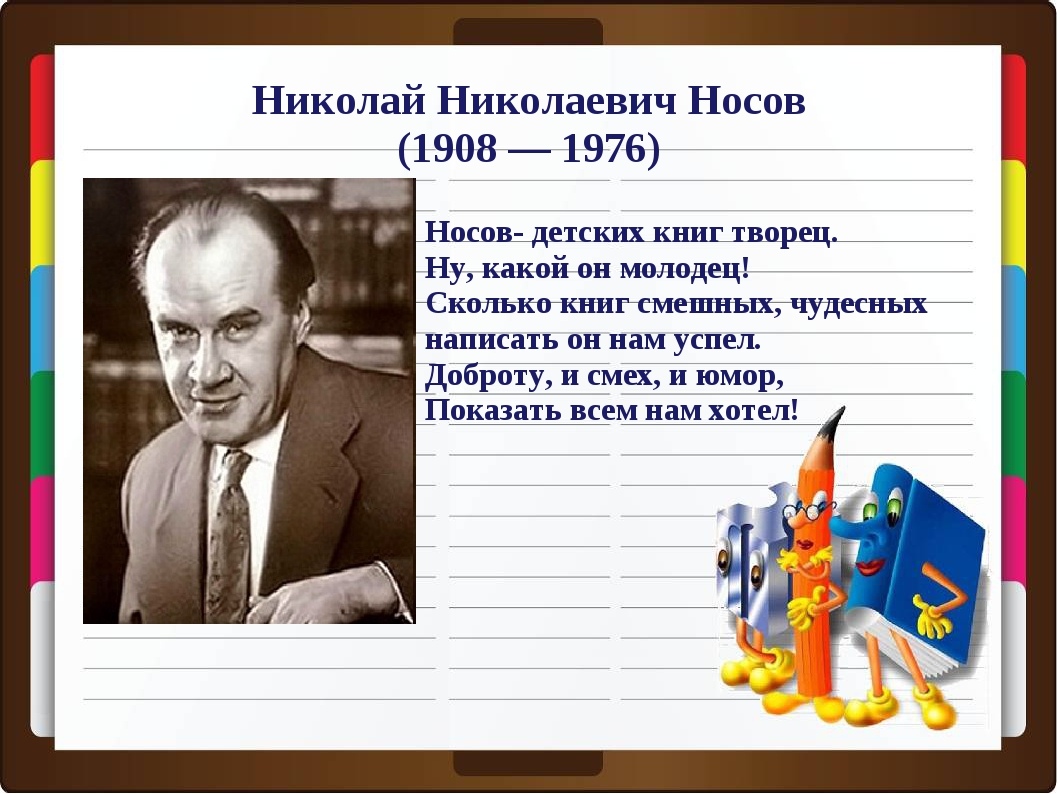 Николай Николаевич Носов
(1908 — 1976)

Носов- детских книг творец.
Ну, какой он молодец!
Сколько книг смешных, чудесных
написать он нам успел.
Доброту, и смех, и юмор,
Показать всем нам хотел!